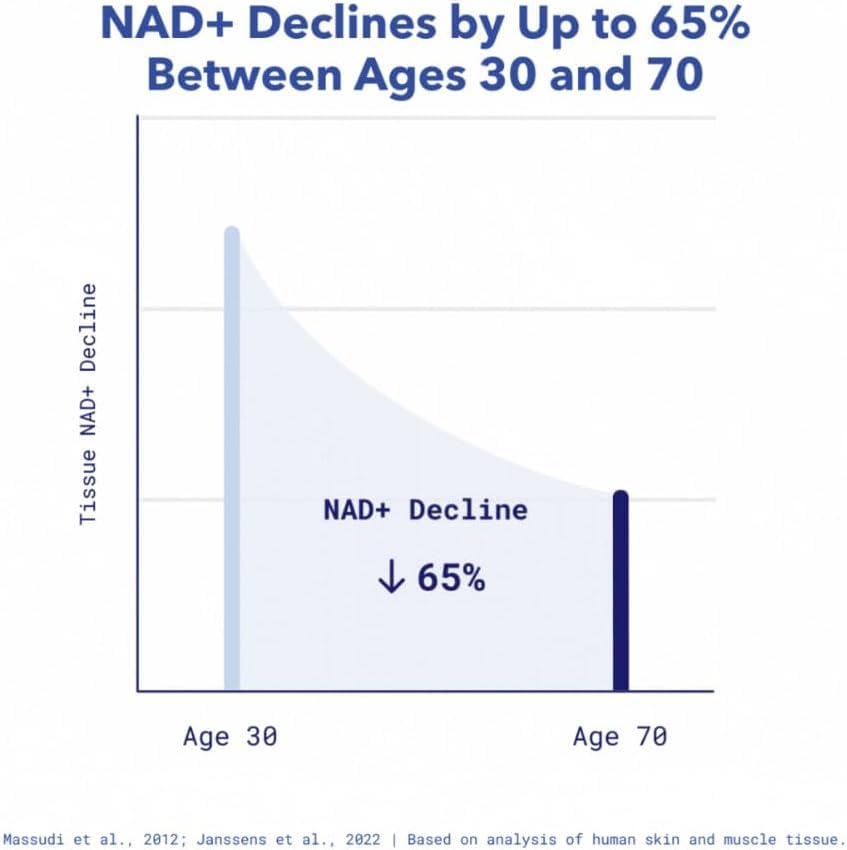 NAD+ Declines by Up to 65% Between Ages 30 and 70

Tissue NAD+ Decline

NAD+ Decline

↓ 65%

Age 30

Age 70

Massudi et al., 2012; Janssens et al., 2022 | Based on analysis of human skin and muscle tissue.